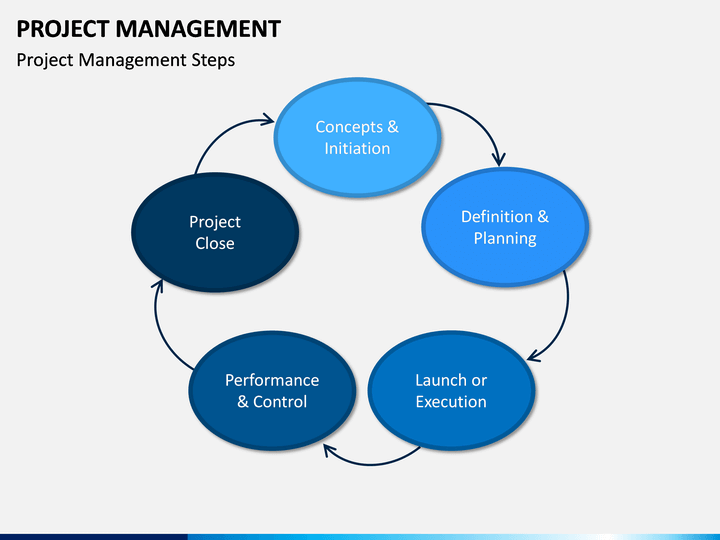 PROJECT MANAGEMENT

Project Management Steps

Concepts & Initiation

Definition & Planning

Launch or Execution

Performance & Control

Project Close